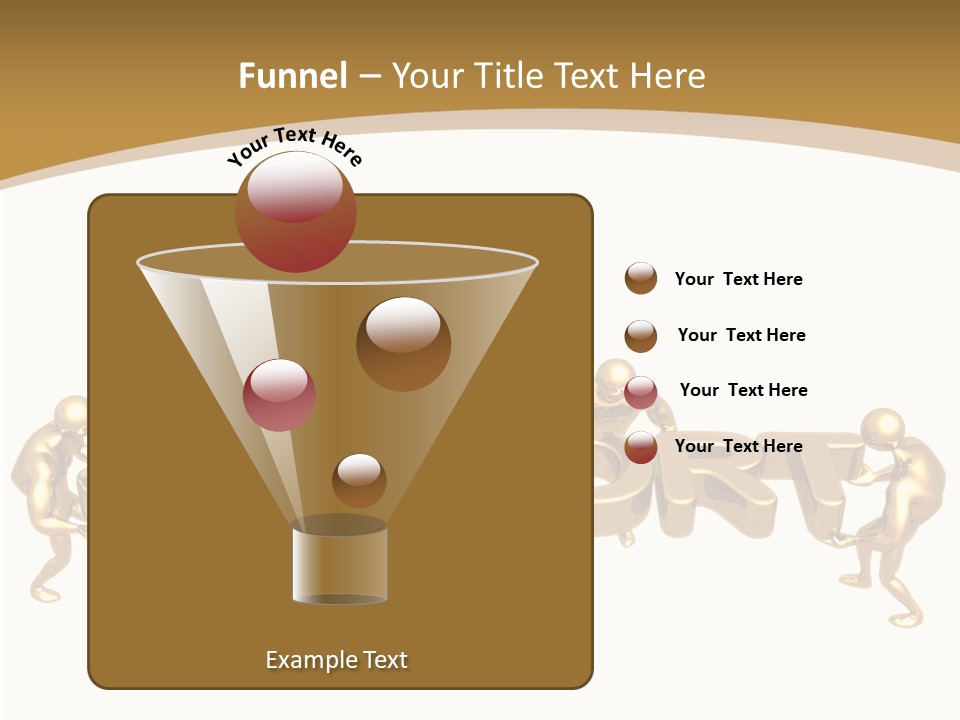 Funnel – Your Title Text Here

Your Text Here

Your Text Here

Your Text Here

Your Text Here

Your Text Here

Example Text